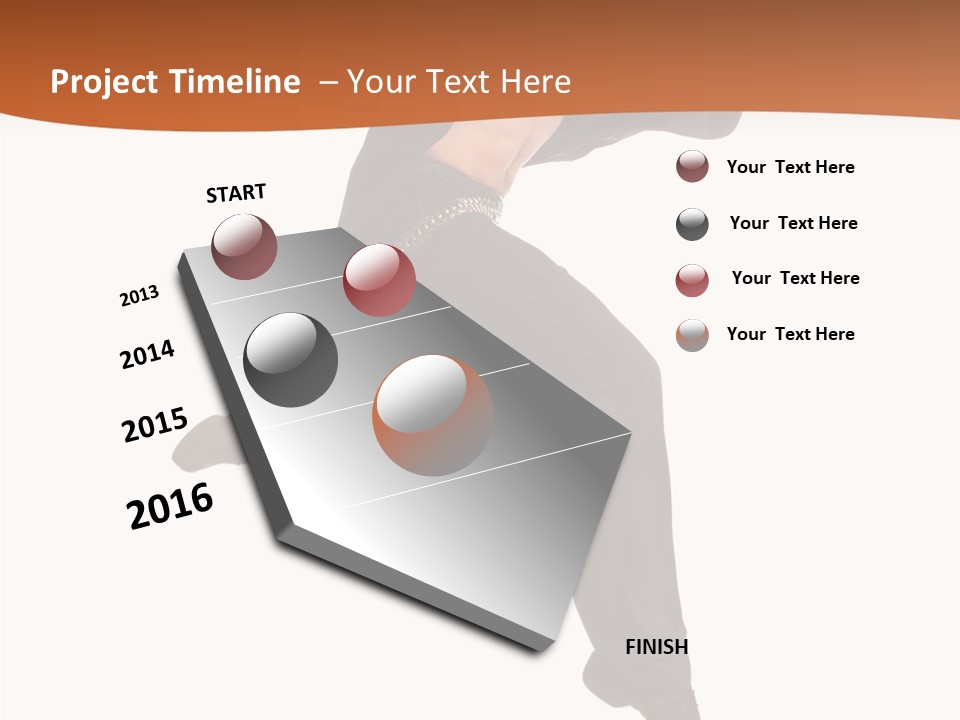 Project Timeline – Your Text Here

START

2013

2014

2015

2016

FINISH

Your Text Here

Your Text Here

Your Text Here

Your Text Here